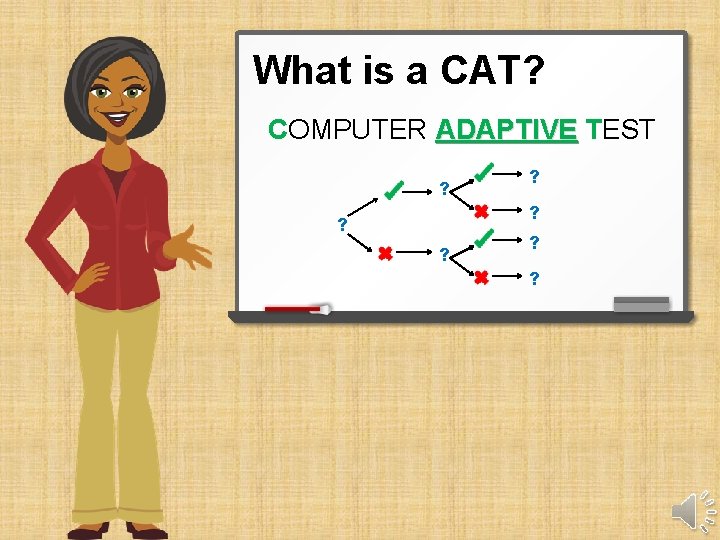 What is a CAT?

COMPUTER ADAPTIVE TEST

?
?
?
?
?
?
?